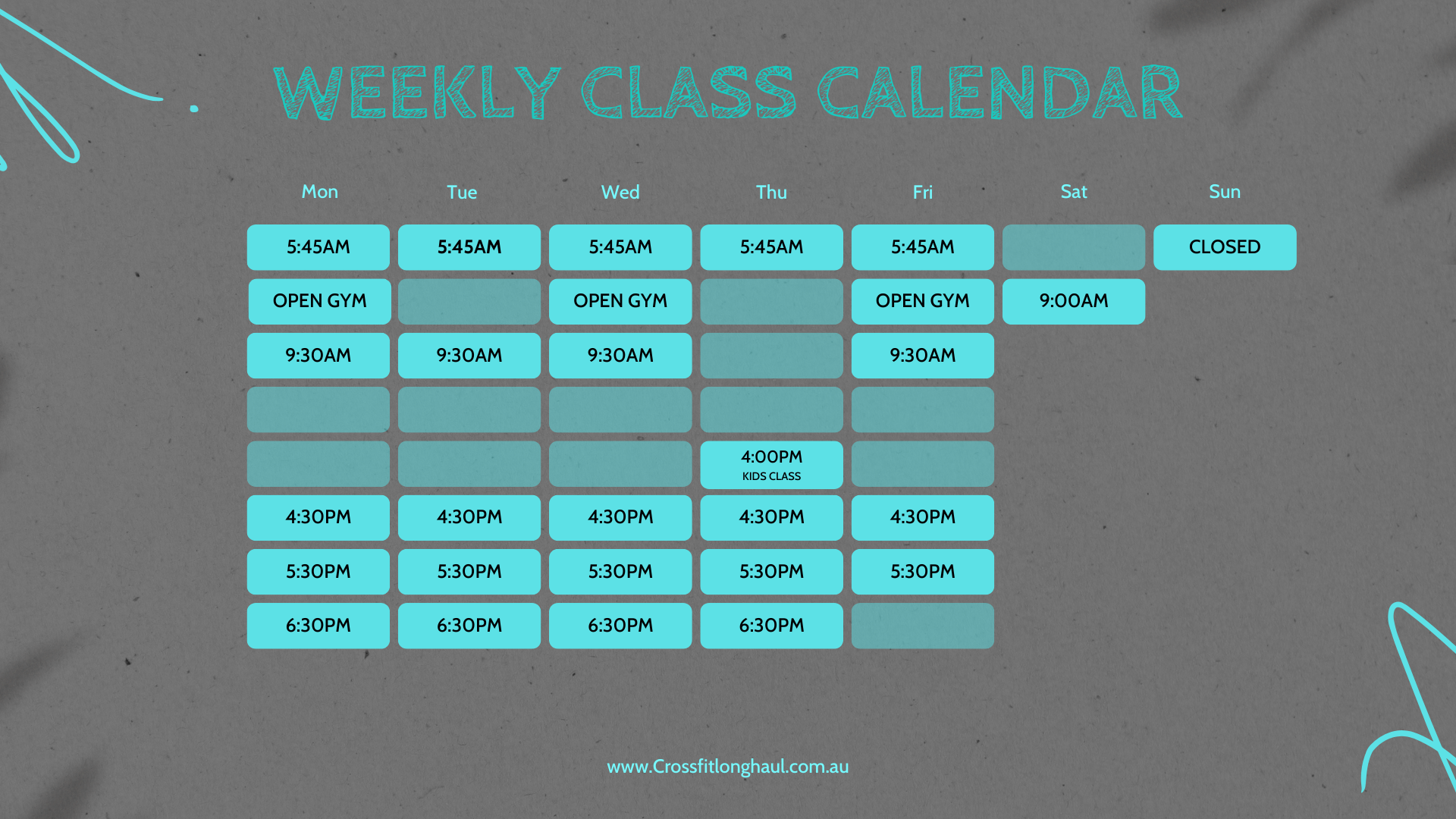 WEEKLY CLASS CALENDAR

| Mon | Tue | Wed | Thu | Fri | Sat | Sun |
|---|---|---|---|---|---|---|
| 5:45AM | 5:45AM | 5:45AM | 5:45AM | 5:45AM | | CLOSED |
| OPEN GYM | | OPEN GYM | | OPEN GYM | 9:00AM | |
| 9:30AM | 9:30AM | 9:30AM | | 9:30AM | | |
| | | | | | | |
| | | | 4:00PM KIDS CLASS | | | |
| 4:30PM | 4:30PM | 4:30PM | 4:30PM | 4:30PM | | |
| 5:30PM | 5:30PM | 5:30PM | 5:30PM | 5:30PM | | |
| 6:30PM | 6:30PM | 6:30PM | 6:30PM | | | |

www.Crossfitlonghaul.com.au